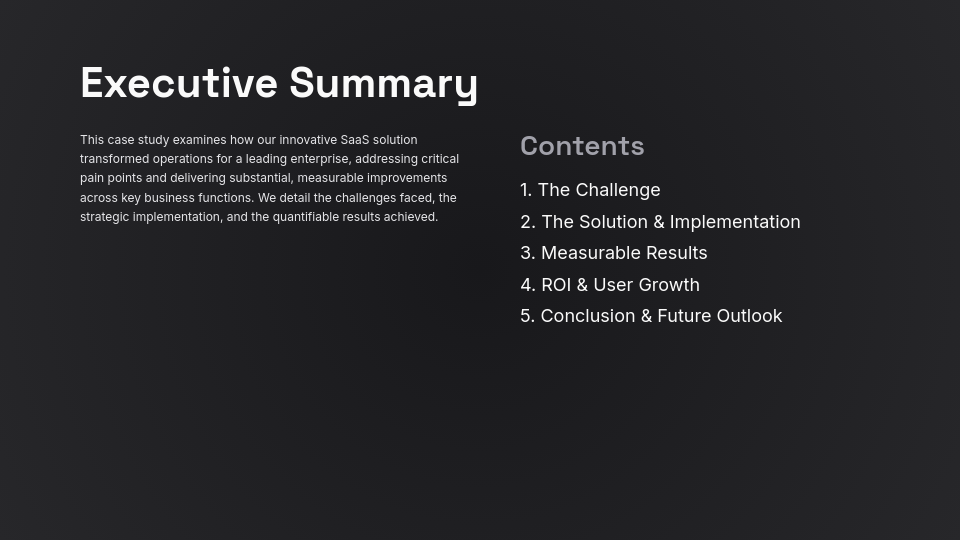 Executive Summary

This case study examines how our innovative SaaS solution transformed operations for a leading enterprise, addressing critical pain points and delivering substantial, measurable improvements across key business functions. We detail the challenges faced, the strategic implementation, and the quantifiable results achieved.

Contents

1. The Challenge
2. The Solution & Implementation
3. Measurable Results
4. ROI & User Growth
5. Conclusion & Future Outlook